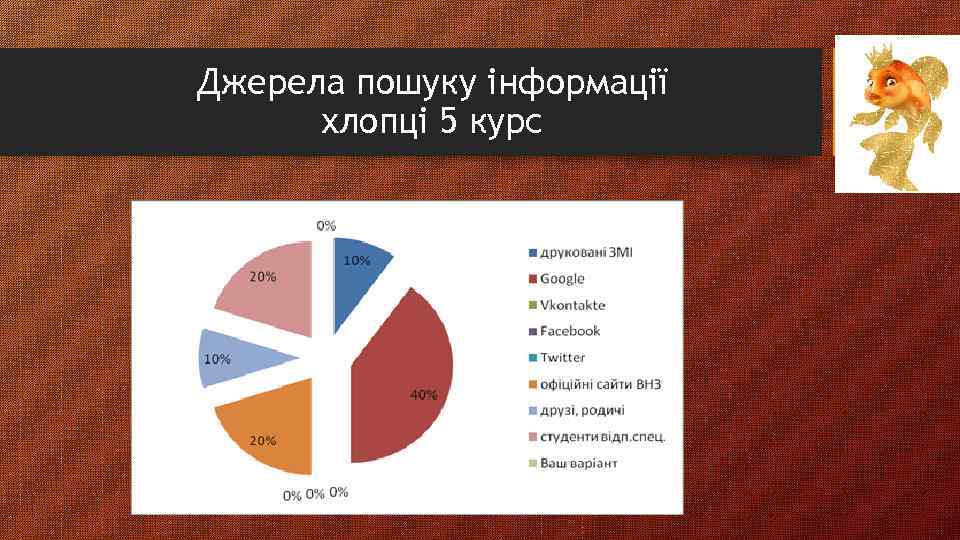 Джерела пошуку інформації хлопці 5 курс

0%
10%
20%
10%
40%
20%
0% 0% 0%

друковані ЗМІ
Google
Vkontakte
Facebook
Twitter
офіційні сайти ВНЗ
друзі, родичі
студенти відп.спец.
Ваш варіант